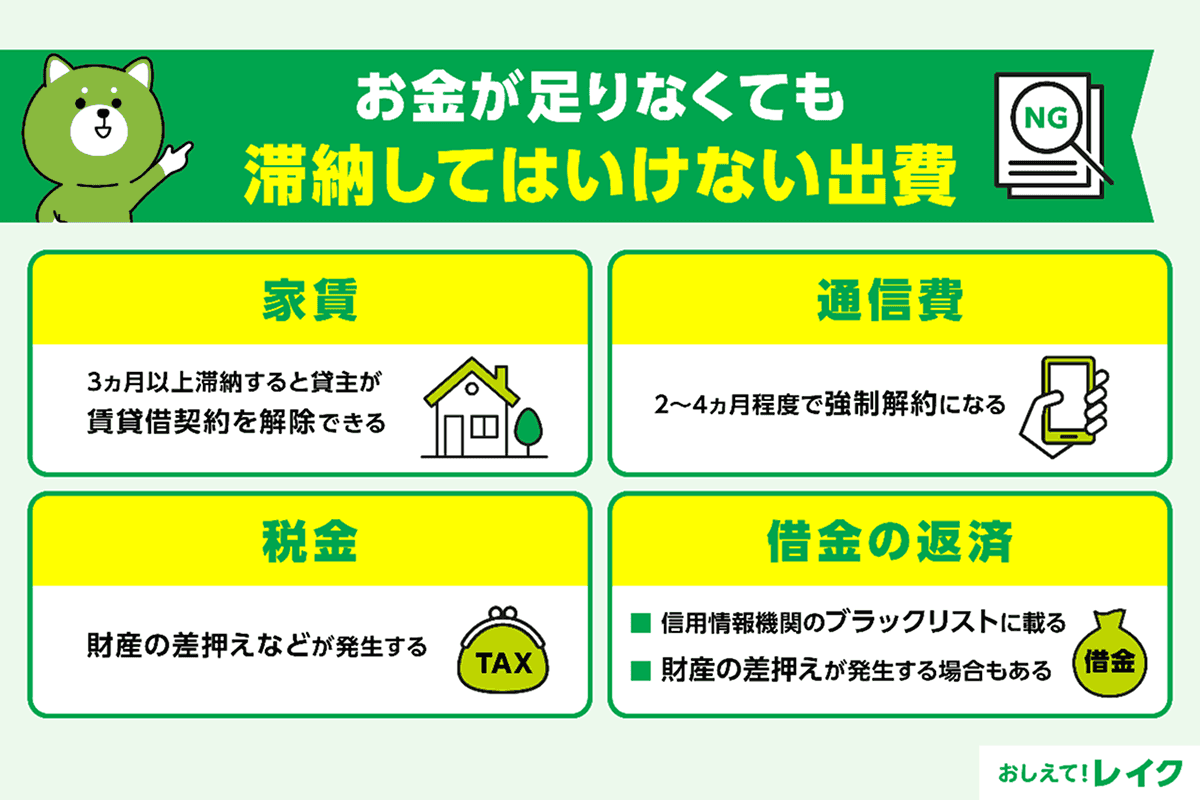 お金が足りなくても
滞納してはいけない出費

NG

家賃

3ヵ月以上滞納すると貸主が賃貸借契約を解除できる

通信費

2〜4ヵ月程度で強制解約になる

税金

財産の差押えなどが発生する

TAX

借金の返済

■ 信用情報機関のブラックリストに載る
■ 財産の差押えが発生する場合もある

借金

おしえて!レイク